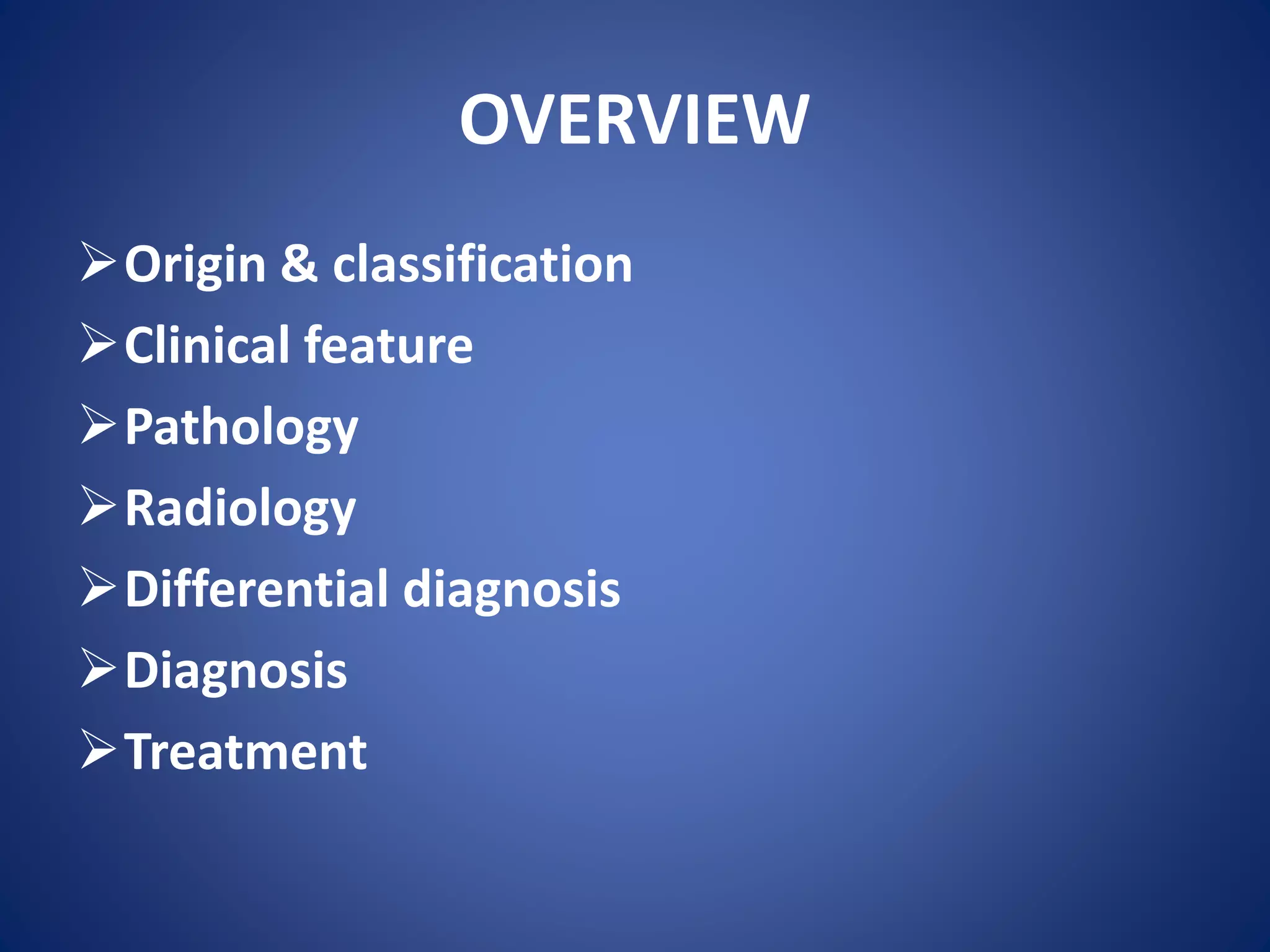 OVERVIEW

➢ Origin & classification
➢ Clinical feature
➢ Pathology
➢ Radiology
➢ Differential diagnosis
➢ Diagnosis
➢ Treatment